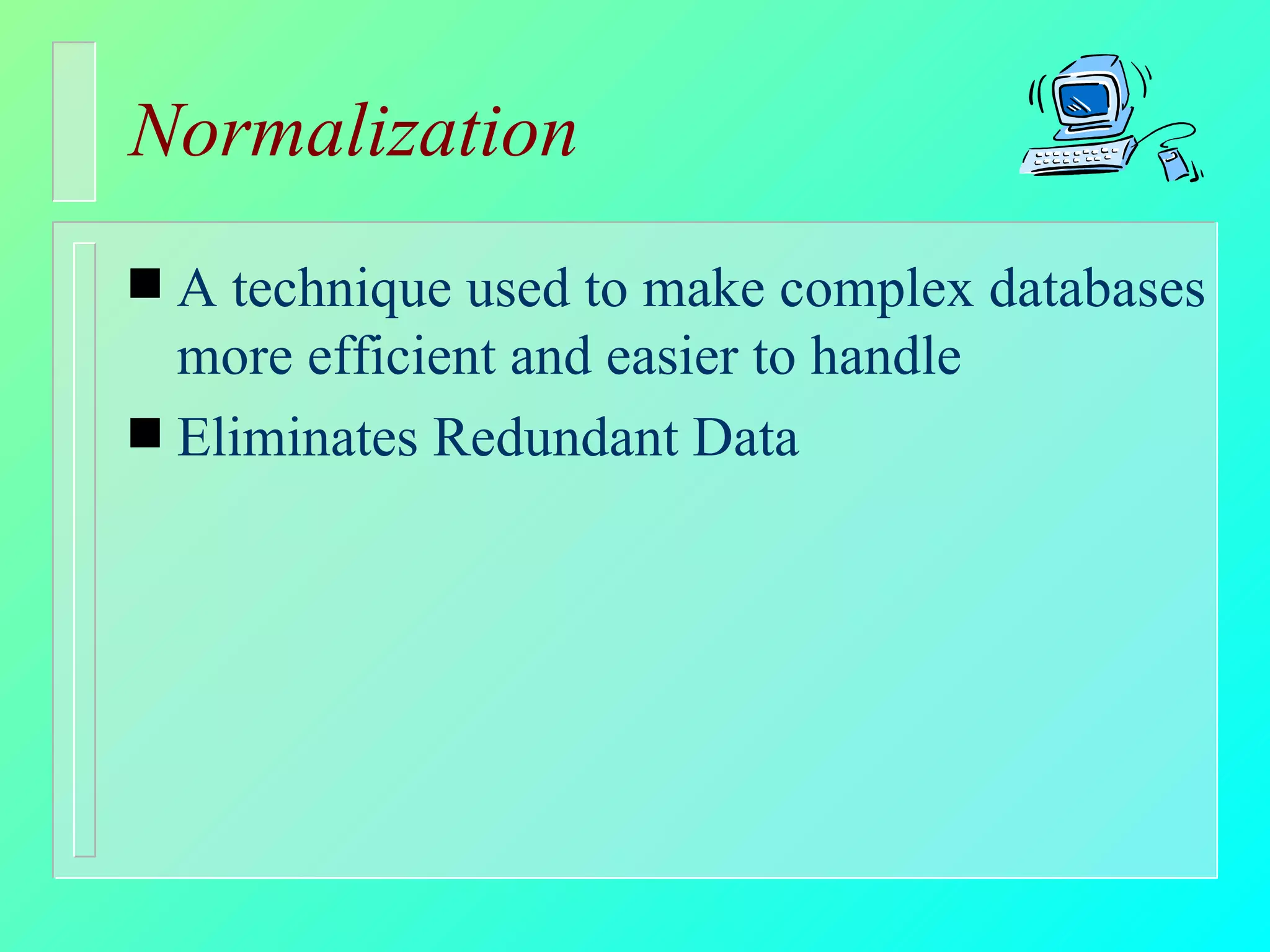 Normalization

■ A technique used to make complex databases more efficient and easier to handle

■ Eliminates Redundant Data